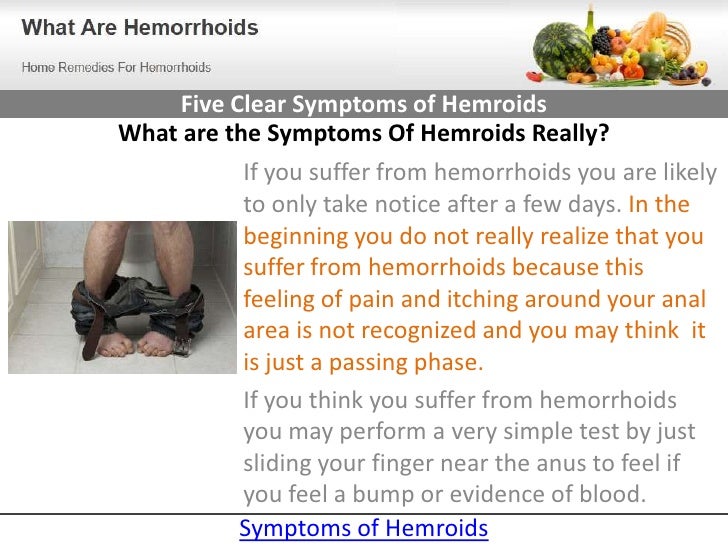 What Are Hemorrhoids

Home Remedies For Hemorrhoids

Five Clear Symptoms of Hemroids

What are the Symptoms Of Hemroids Really?

If you suffer from hemorrhoids you are likely to only take notice after a few days. In the beginning you do not really realize that you suffer from hemorrhoids because this feeling of pain and itching around your anal area is not recognized and you may think it is just a passing phase.

If you think you suffer from hemorrhoids you may perform a very simple test by just sliding your finger near the anus to feel if you feel a bump or evidence of blood.

Symptoms of Hemroids